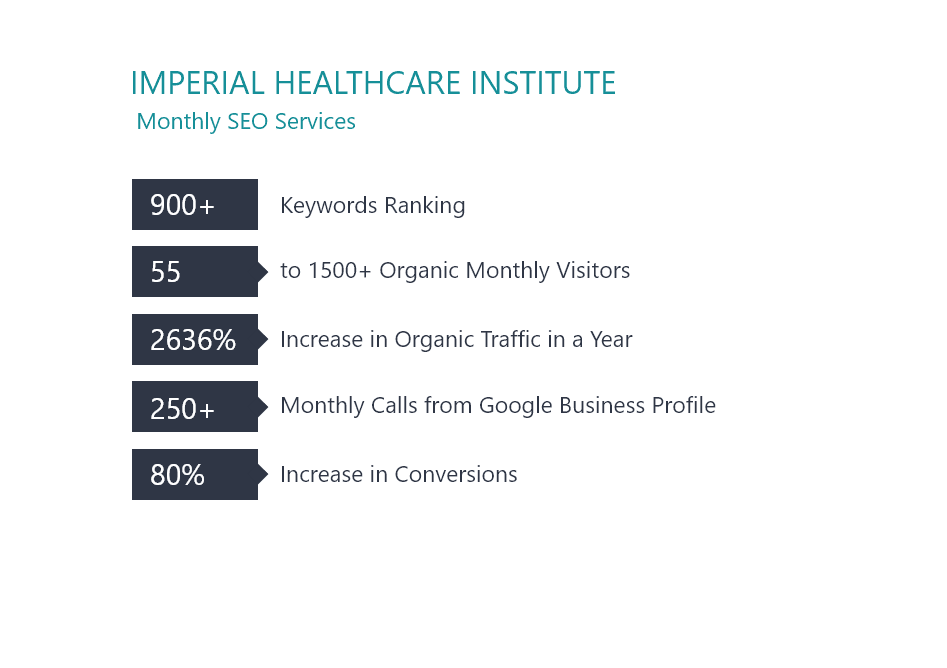 IMPERIAL HEALTHCARE INSTITUTE
Monthly SEO Services

900+ Keywords Ranking

55 to 1500+ Organic Monthly Visitors

2636% Increase in Organic Traffic in a Year

250+ Monthly Calls from Google Business Profile

80% Increase in Conversions